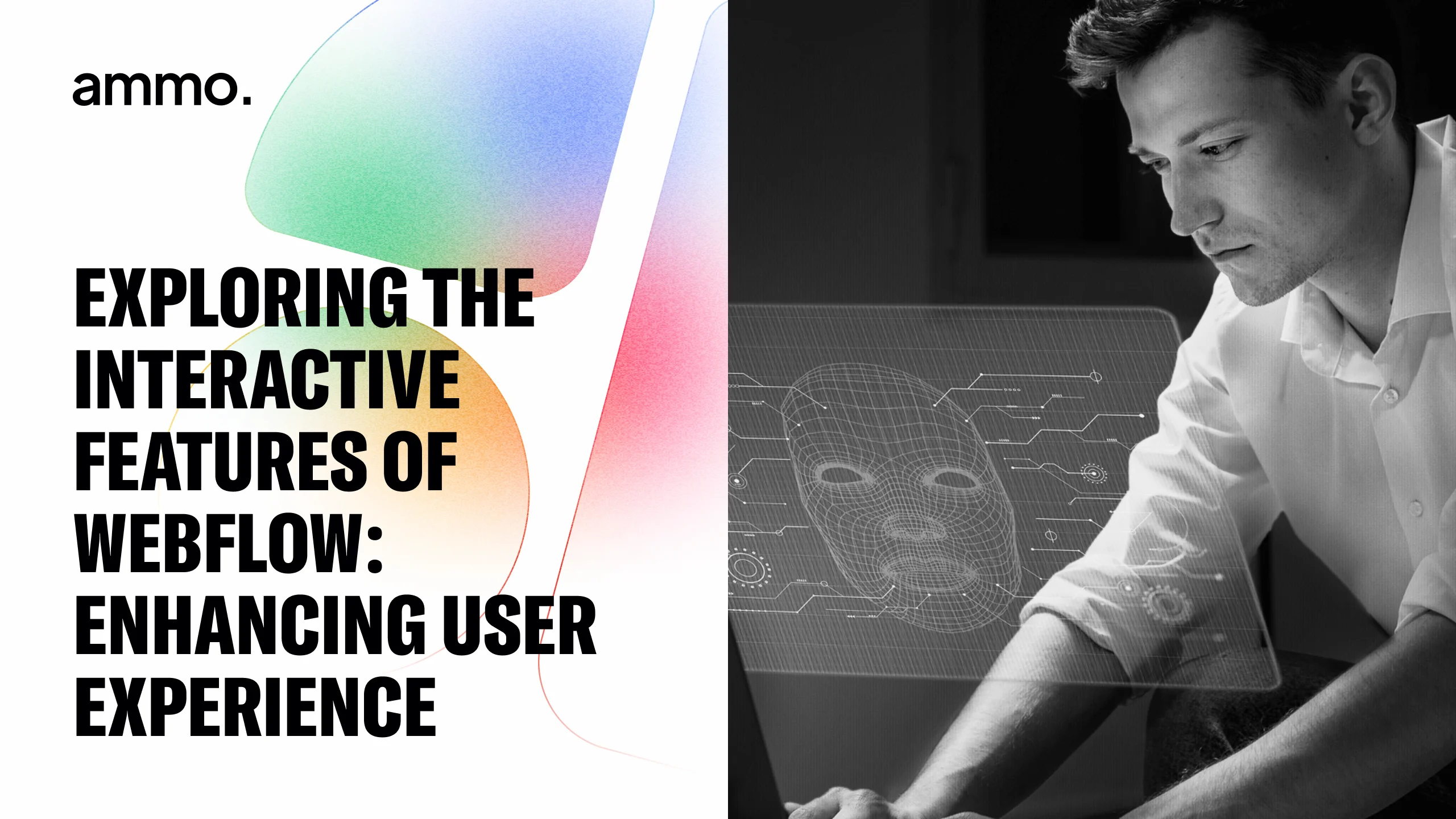 ammo.

EXPLORING THE INTERACTIVE FEATURES OF WEBFLOW: ENHANCING USER EXPERIENCE